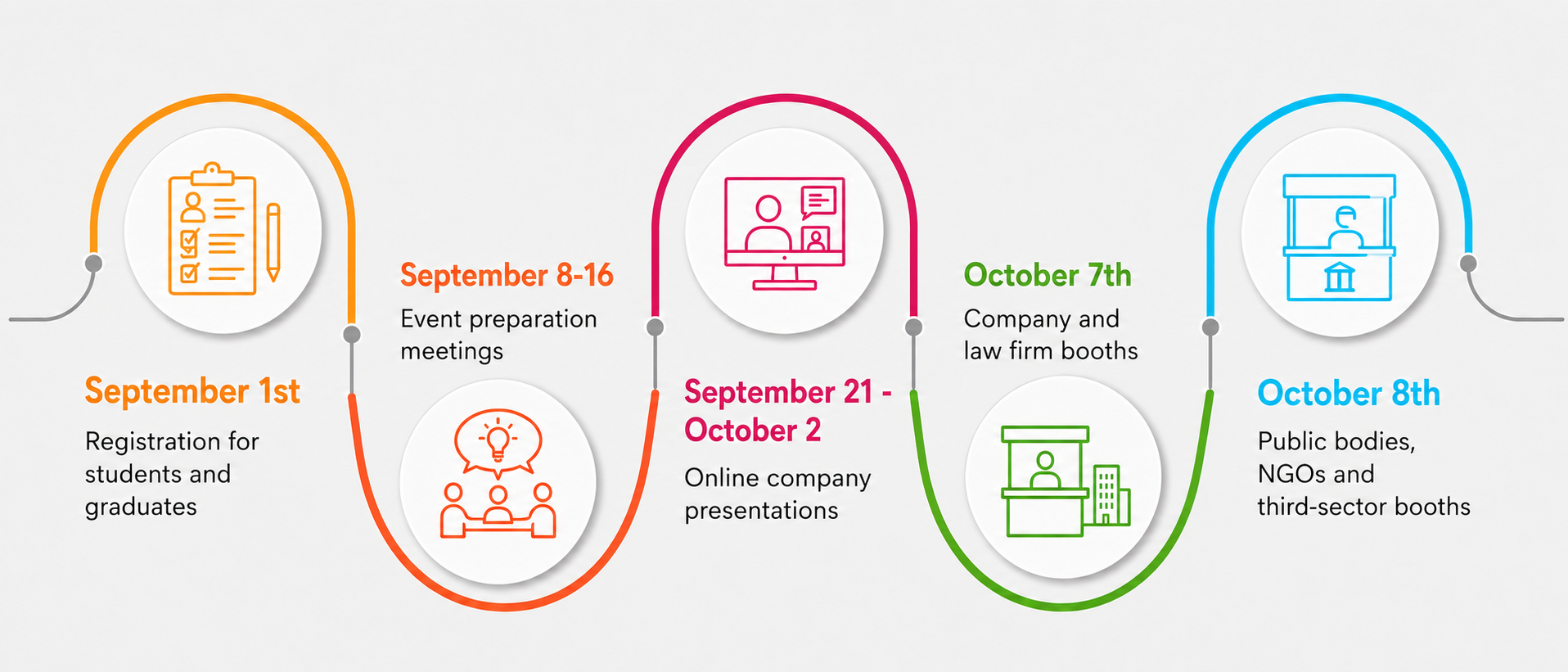 September 1st

Registration for students and graduates

September 8-16

Event preparation meetings

September 21 - October 2

Online company presentations

October 7th

Company and law firm booths

October 8th

Public bodies, NGOs and third-sector booths